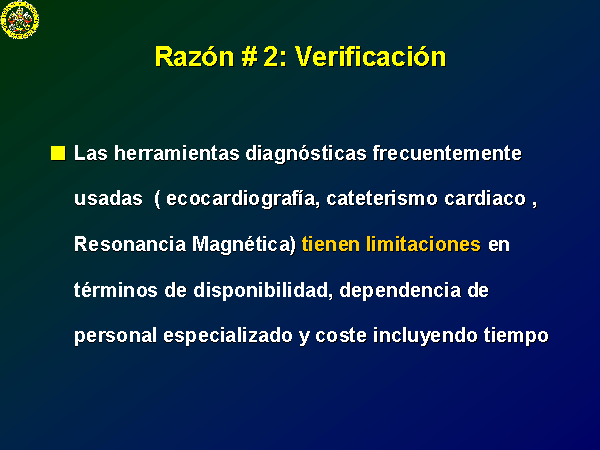 Razón # 2: Verificación

Las herramientas diagnósticas frecuentemente usadas ( ecocardiografía, cateterismo cardiaco , Resonancia Magnética) tienen limitaciones en términos de disponibilidad, dependencia de personal especializado y coste incluyendo tiempo